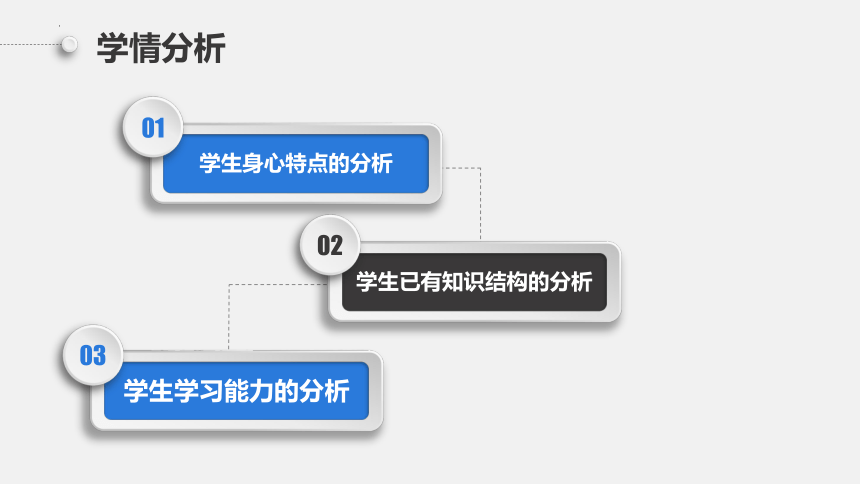 学情分析

01
学生身心特点的分析

02
学生已有知识结构的分析

03
学生学习能力的分析